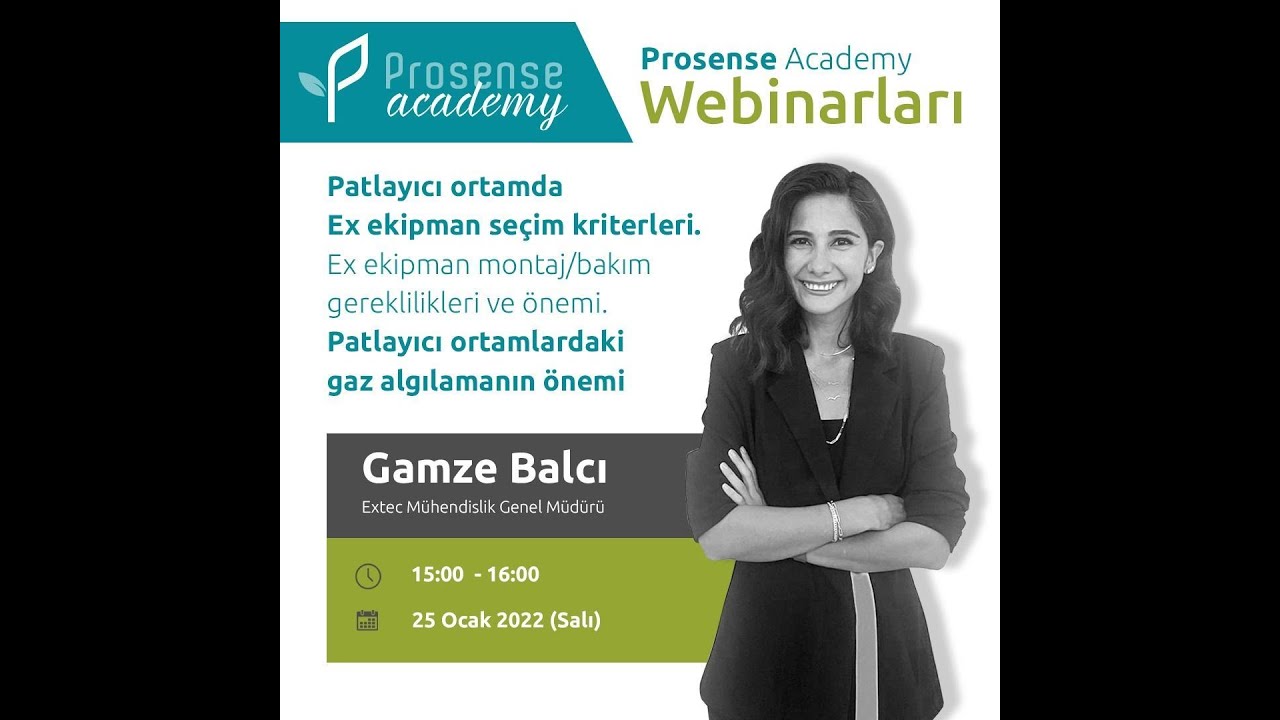 Prosense academy

Prosense Academy
Webinarları

Patlayıcı ortamda
Ex ekipman seçim kriterleri.
Ex ekipman montaj/bakım gereklilikleri ve önemi.
Patlayıcı ortamlardaki gaz algılamanın önemi

Gamze Balcı
Extec Mühendislik Genel Müdürü

15:00 - 16:00
25 Ocak 2022 (Salı)